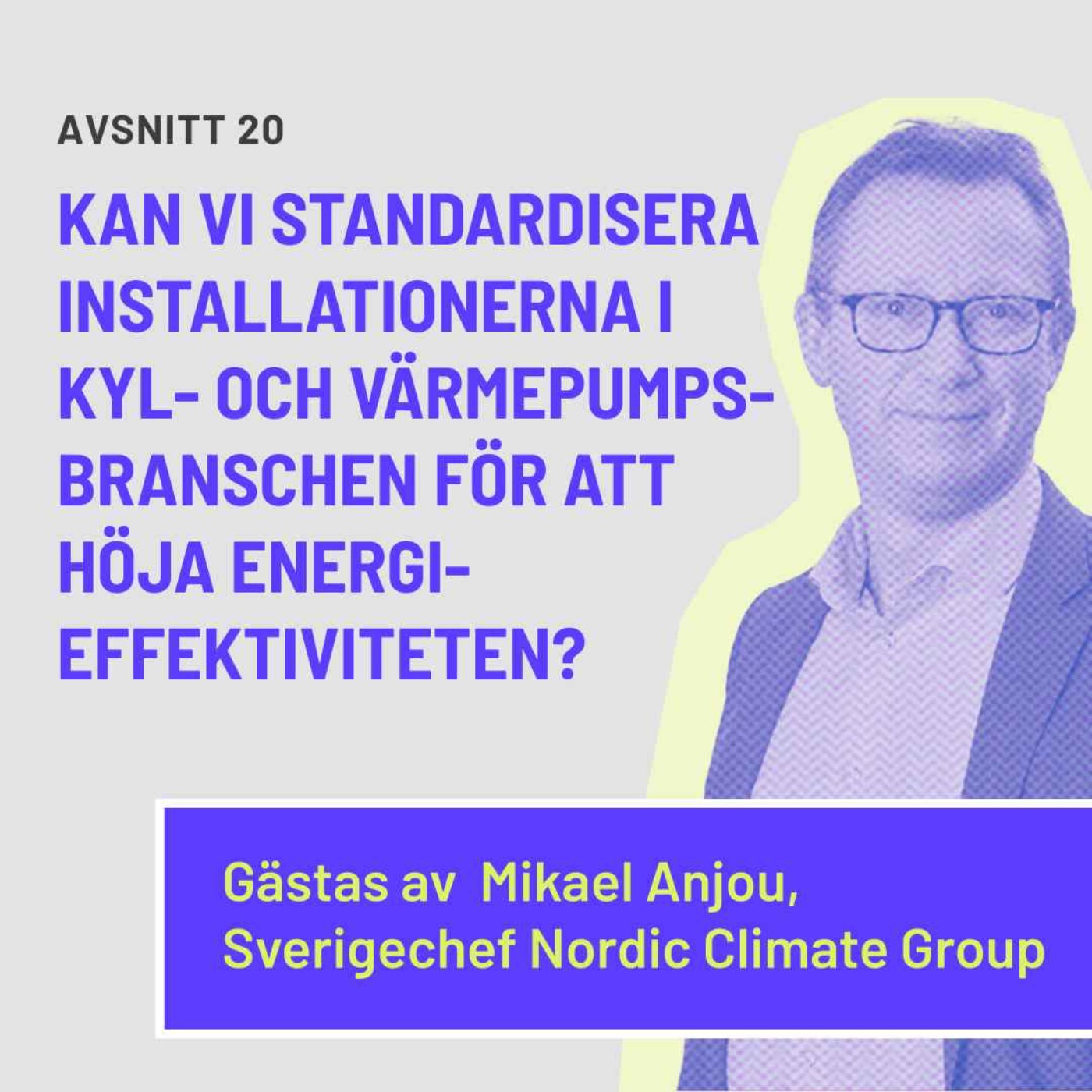 AVSNITT 20

KAN VI STANDARDISERA INSTALLATIONERNA I KYL- OCH VÄRMEPUMPS-BRANSCHEN FÖR ATT HÖJA ENERGI-EFFEKTIVITETEN?

Gästas av Mikael Anjou, Sverigechef Nordic Climate Group